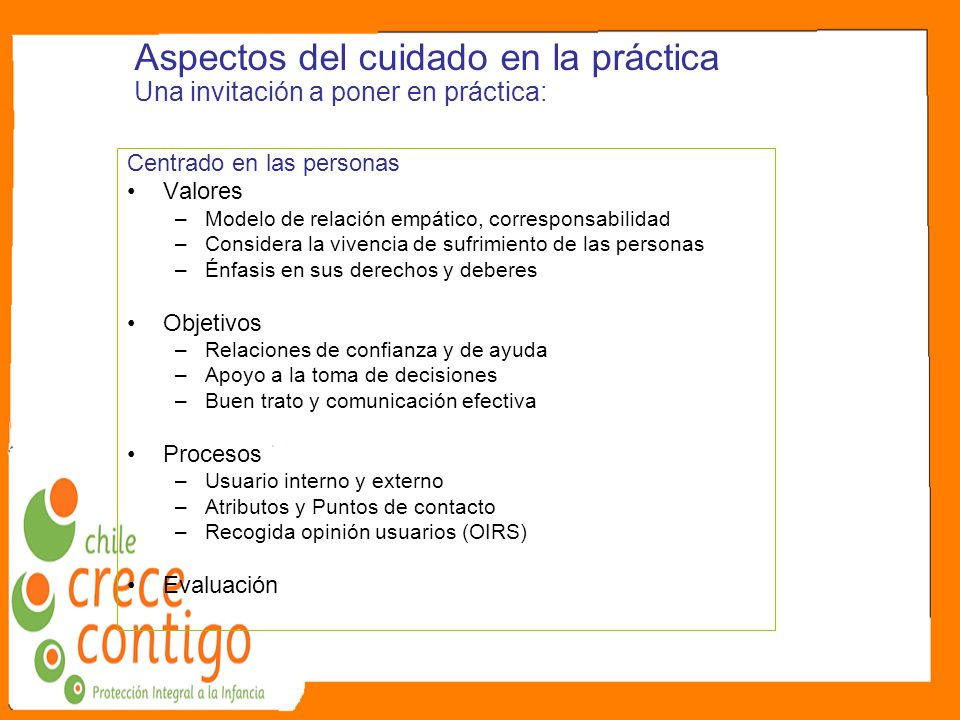 Aspectos del cuidado en la práctica
Una invitación a poner en práctica:

Centrado en las personas
• Valores
– Modelo de relación empático, corresponsabilidad
– Considera la vivencia de sufrimiento de las personas
– Énfasis en sus derechos y deberes

• Objetivos
– Relaciones de confianza y de ayuda
– Apoyo a la toma de decisiones
– Buen trato y comunicación efectiva

• Procesos
– Usuario interno y externo
– Atributos y Puntos de contacto
– Recogida opinión usuarios (OIRS)

• Evaluación

chile
crece
contigo
Protección Integral a la Infancia